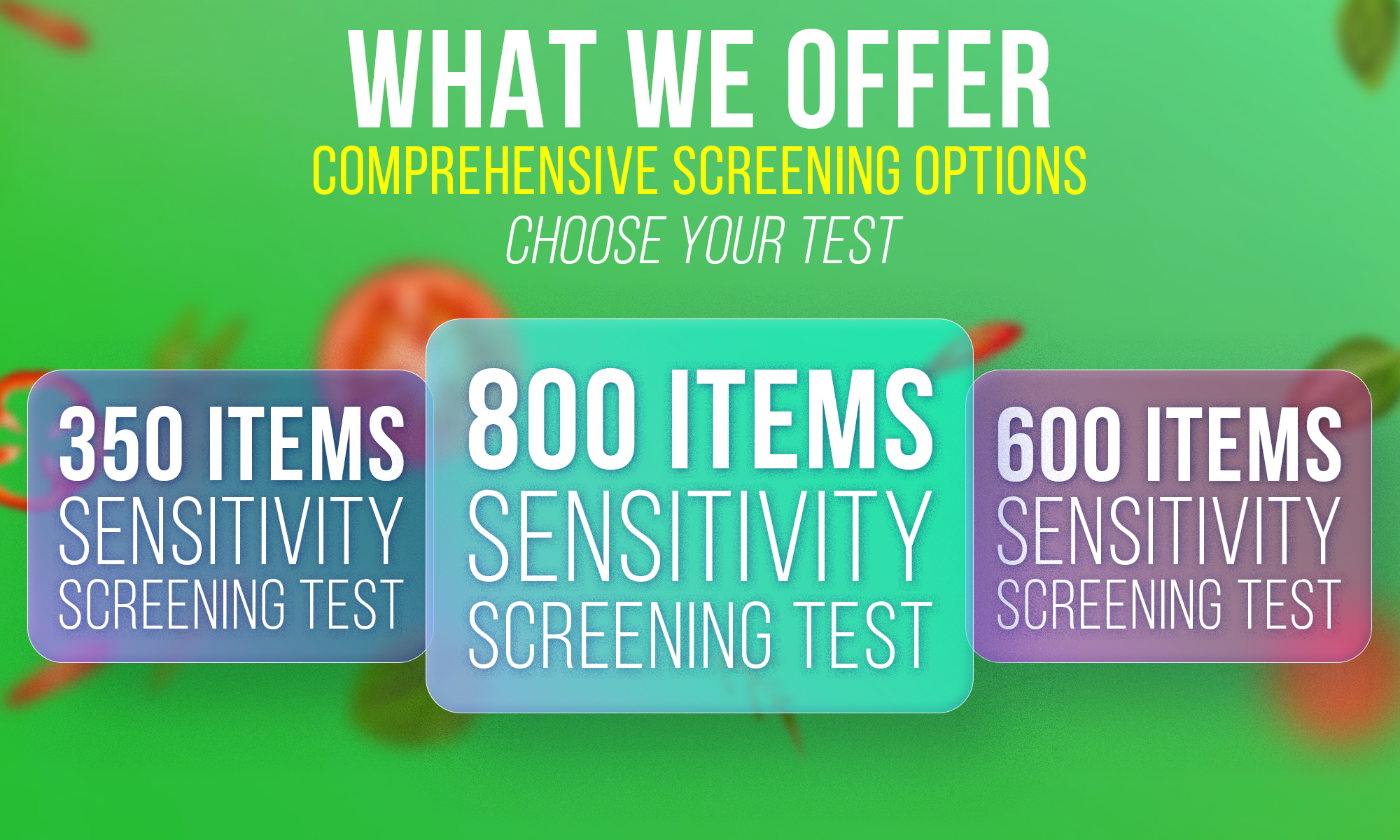 WHAT WE OFFER
COMPREHENSIVE SCREENING OPTIONS
CHOOSE YOUR TEST

350 ITEMS
SENSITIVITY
SCREENING TEST

800 ITEMS
SENSITIVITY
SCREENING TEST

600 ITEMS
SENSITIVITY
SCREENING TEST